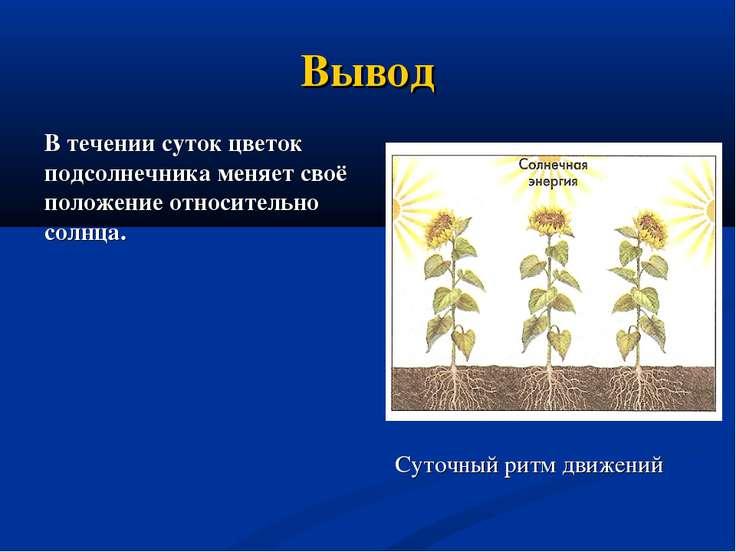 Вывод

В течении суток цветок подсолнечника меняет своё положение относительно солнца.

Солнечная энергия

Суточный ритм движений